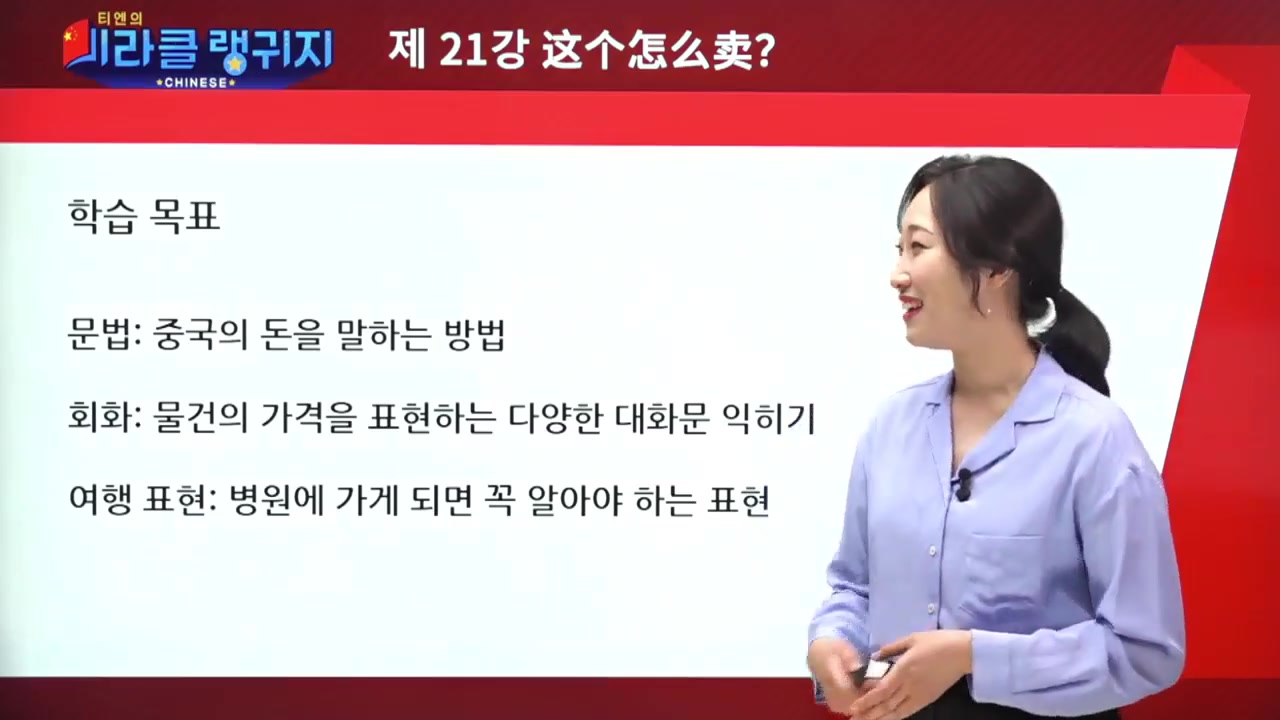 티엔의 미라클 랭귀지 CHINESE

제 21강 这个怎么卖?

학습 목표

문법: 중국의 돈을 말하는 방법

회화: 물건의 가격을 표현하는 다양한 대화문 익히기

여행 표현: 병원에 가게 되면 꼭 알아야 하는 표현